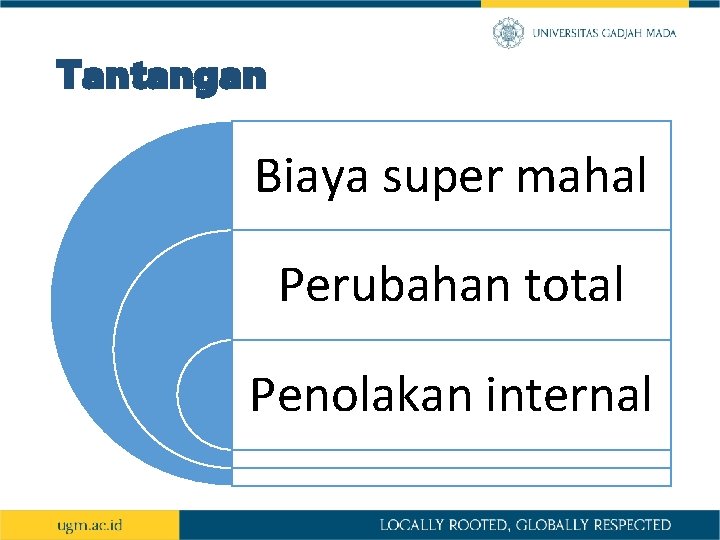 UNIVERSITAS GADJAH MADA

Tantangan

Biaya super mahal

Perubahan total

Penolakan internal

ugm.ac.id

LOCALLY ROOTED, GLOBALLY RESPECTED